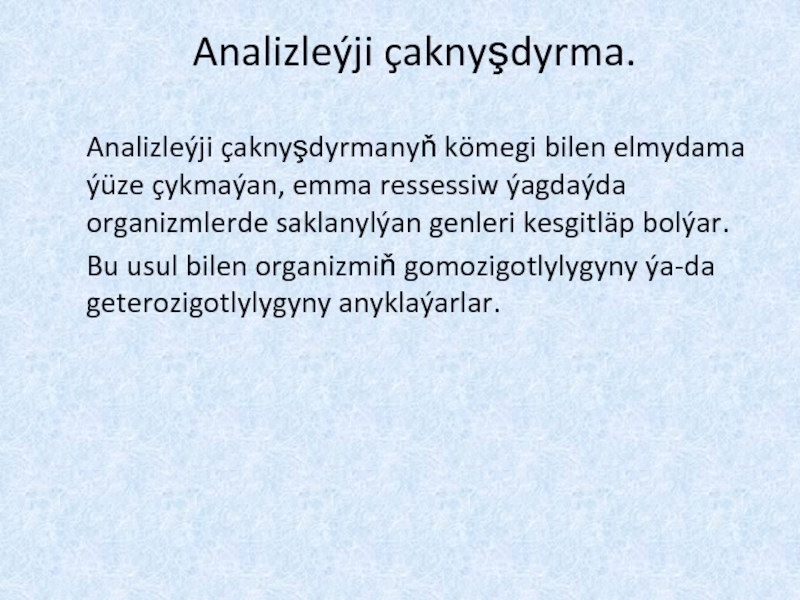 Analizleýji çaknyşdyrma.

Analizleýji çaknyşdyrmanyň kömegi bilen elmydama ýüze çykmaýan, emma ressessiw ýagdaýda organizmlerde saklanylýan genleri kesgitläp bolýar.

Bu usul bilen organizmiň gomozigotlylygyny ýa-da geterozigotlylygyny anyklaýarlar.